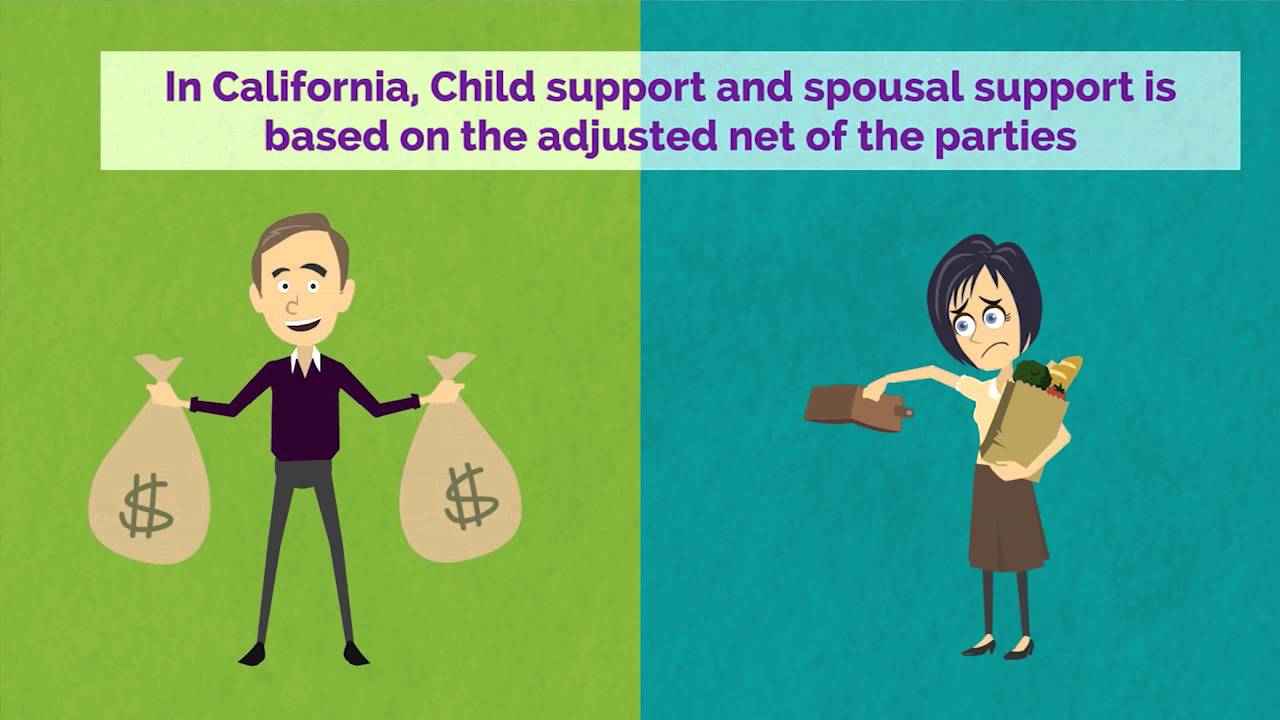 In California, Child support and spousal support is based on the adjusted net of the parties

$

$